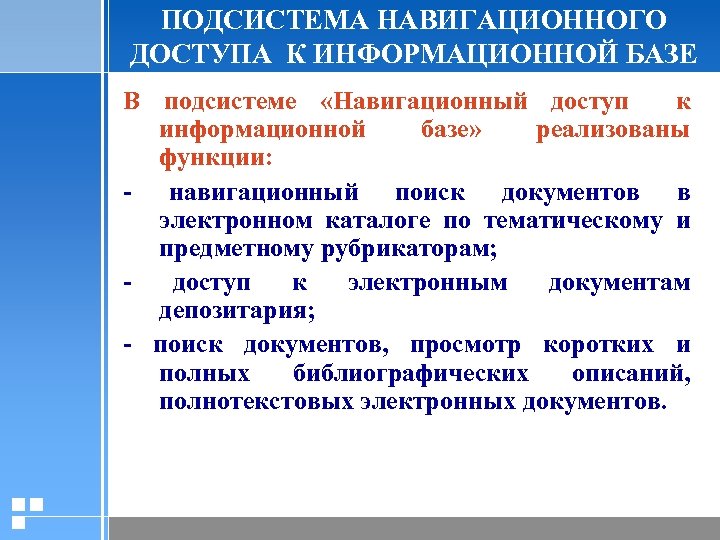 ПОДСИСТЕМА НАВИГАЦИОННОГО ДОСТУПА К ИНФОРМАЦИОННОЙ БАЗЕ

В подсистеме «Навигационный доступ к информационной базе» реализованы функции:

- навигационный поиск документов в электронном каталоге по тематическому и предметному рубрикаторам;

- доступ к электронным документам депозитария;

- поиск документов, просмотр коротких и полных библиографических описаний, полнотекстовых электронных документов.